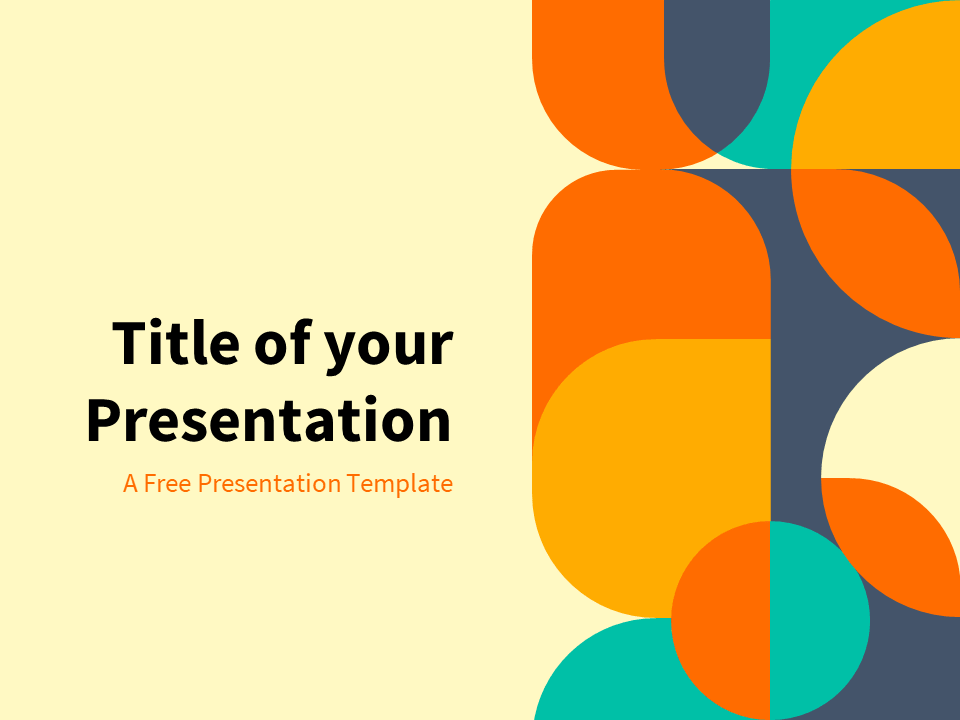 Title of your Presentation

A Free Presentation Template